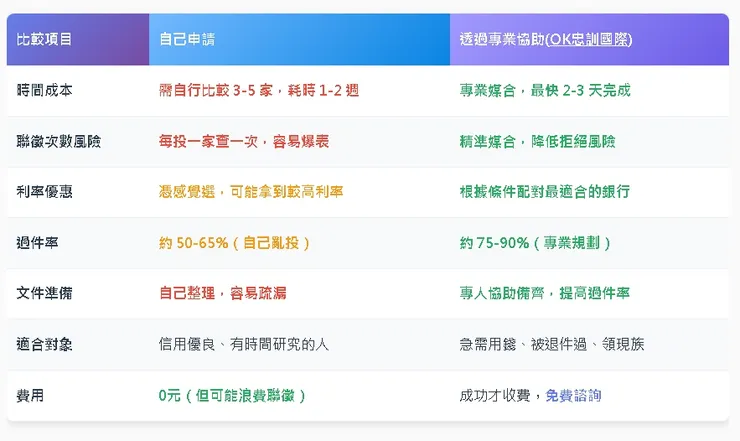 | 比較項目 | 自己申請 | 透過專業協助(OK忠訓國際) |
|---|---|---|
| 時間成本 | 需自行比較 3-5 家，耗時 1-2 週 | 專業媒合，最快 2-3 天完成 |
| 聯徵次數風險 | 每投一家查一次，容易爆表 | 精準媒合，降低拒絕風險 |
| 利率優惠 | 憑感覺選，可能拿到較高利率 | 根據條件配對最適合的銀行 |
| 過件率 | 約 50-65%（自己亂投） | 約 75-90%（專業規劃） |
| 文件準備 | 自己整理，容易疏漏 | 專人協助備齊，提高過件率 |
| 適合對象 | 信用優良、有時間研究的人 | 急需用錢、被退件過、領現族 |
| 費用 | 0元（但可能浪費聯徵） | 成功才收費，免費諮詢 |